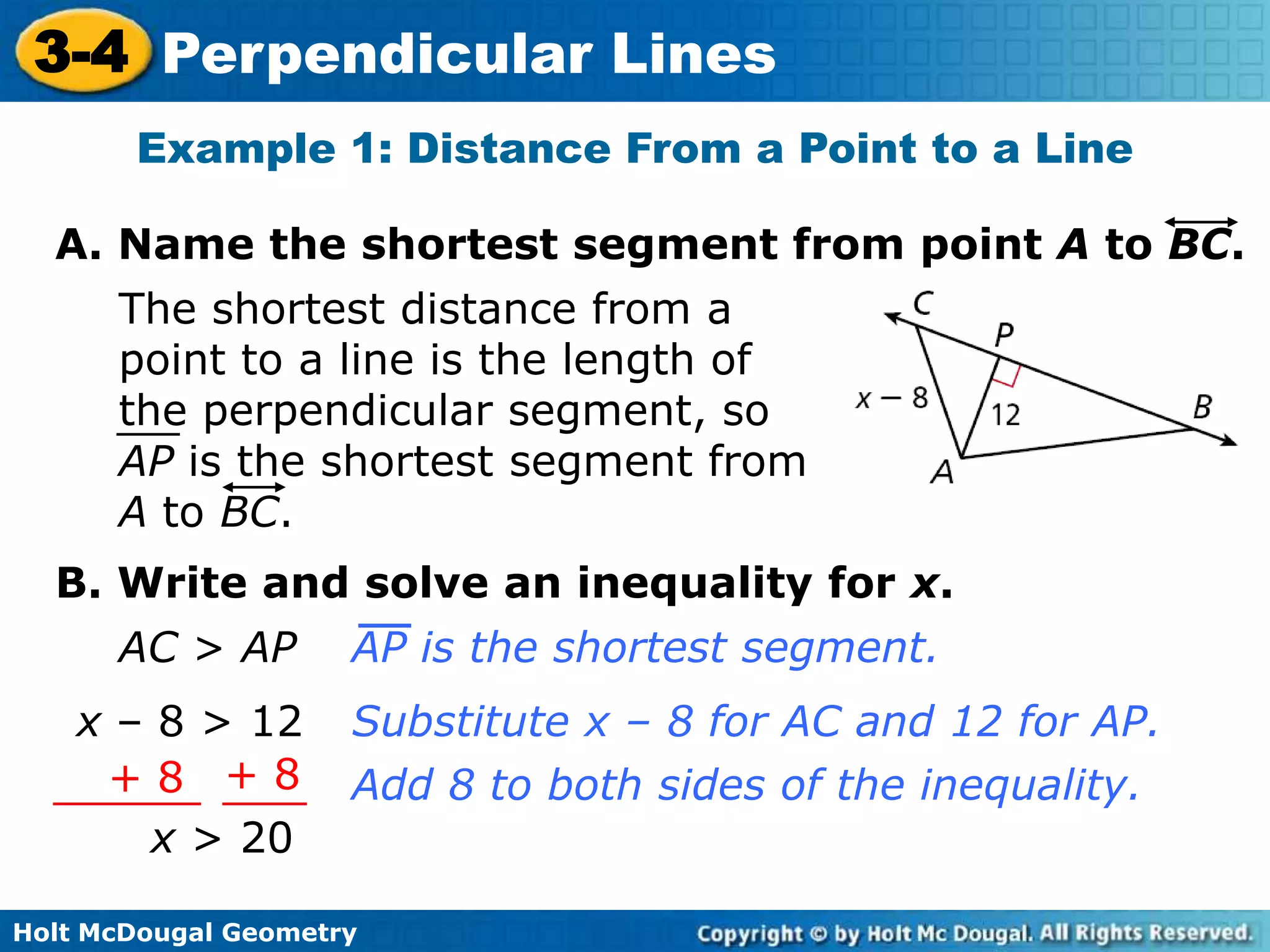 3-4 Perpendicular Lines

Example 1: Distance From a Point to a Line

A. Name the shortest segment from point $A$ to $\overleftrightarrow{BC}$.

The shortest distance from a point to a line is the length of the perpendicular segment, so $\overline{AP}$ is the shortest segment from $A$ to $\overleftrightarrow{BC}$.

C
P
$x - 8$
12
B
A

B. Write and solve an inequality for $x$.

$AC > AP$ $\overline{AP}$ is the shortest segment.

$x - 8 > 12$ Substitute $x - 8$ for $AC$ and 12 for $AP$.

$+ 8$ $+ 8$ Add 8 to both sides of the inequality.

$x > 20$

Holt McDougal Geometry

Copyright © by Holt Mc Dougal. All Rights Reserved.